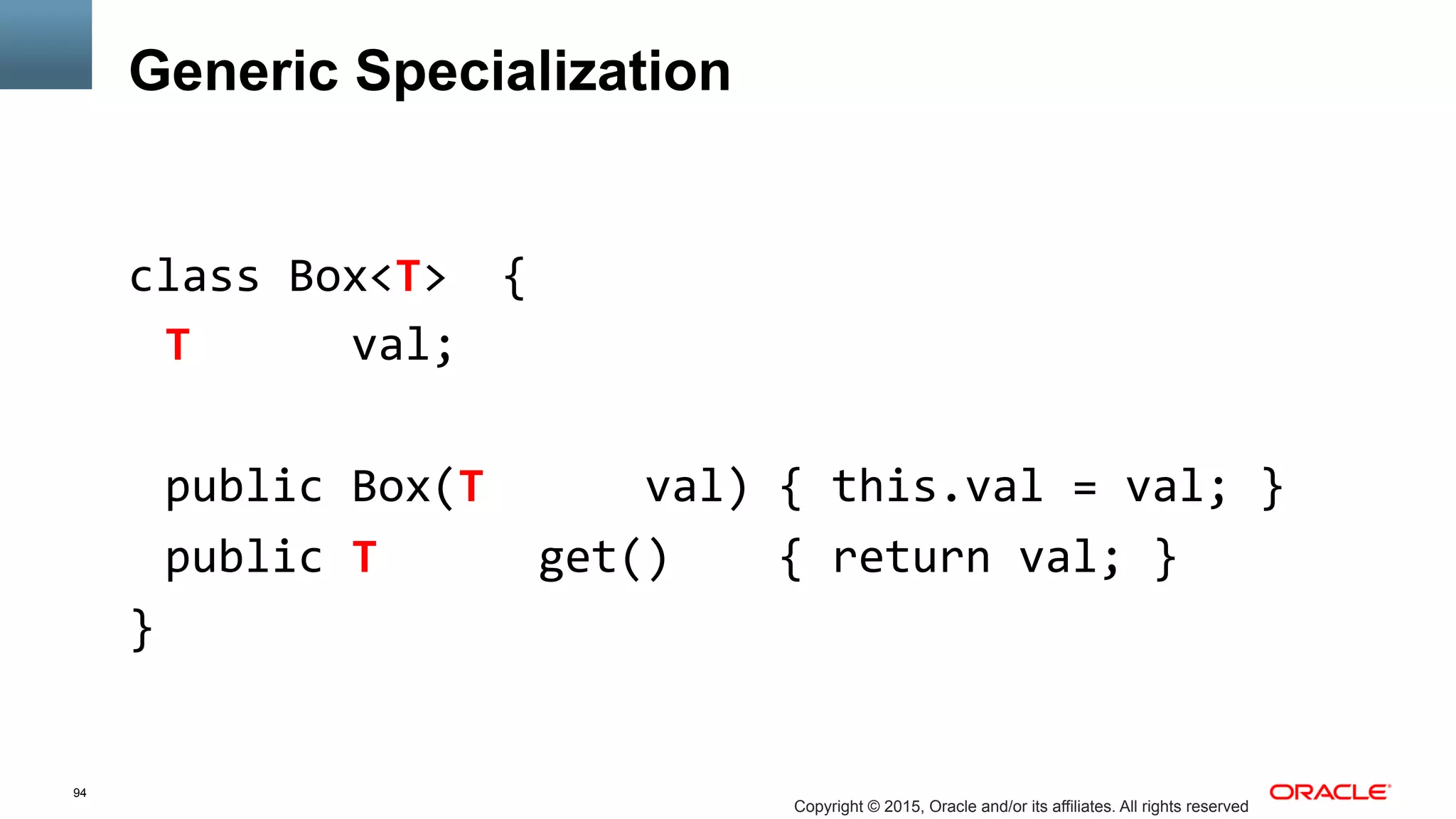 Generic Specialization

class Box<T>  {
 T      val;

 public Box(T      val) { this.val = val; }
 public T      get()    { return val; }
}

94

Copyright © 2015, Oracle and/or its affiliates. All rights reserved

ORACLE